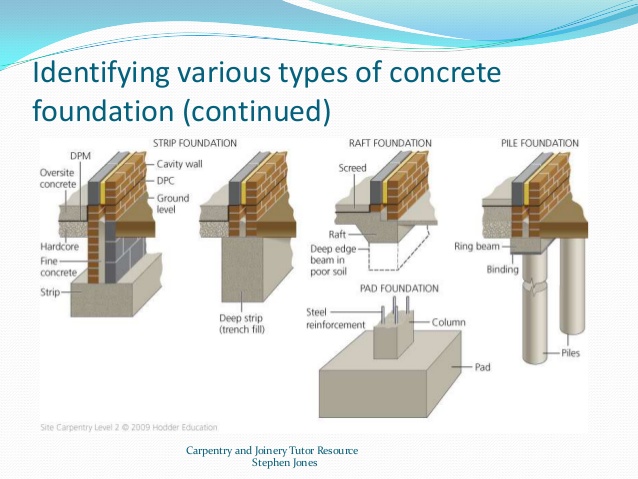 Identifying various types of concrete foundation (continued)

STRIP FOUNDATION

DPM

Oversite concrete

Cavity wall

DPC

Ground level

Hardcore

Fine concrete

Strip

Deep strip (trench fill)

RAFT FOUNDATION

Screed

Raft

Deep edge beam in poor soil

PAD FOUNDATION

Steel reinforcement

Column

Pad

PILE FOUNDATION

Ring beam

Binding

Piles

Site Carpentry Level 2 © 2009 Hodder Education

Carpentry and Joinery Tutor Resource
Stephen Jones